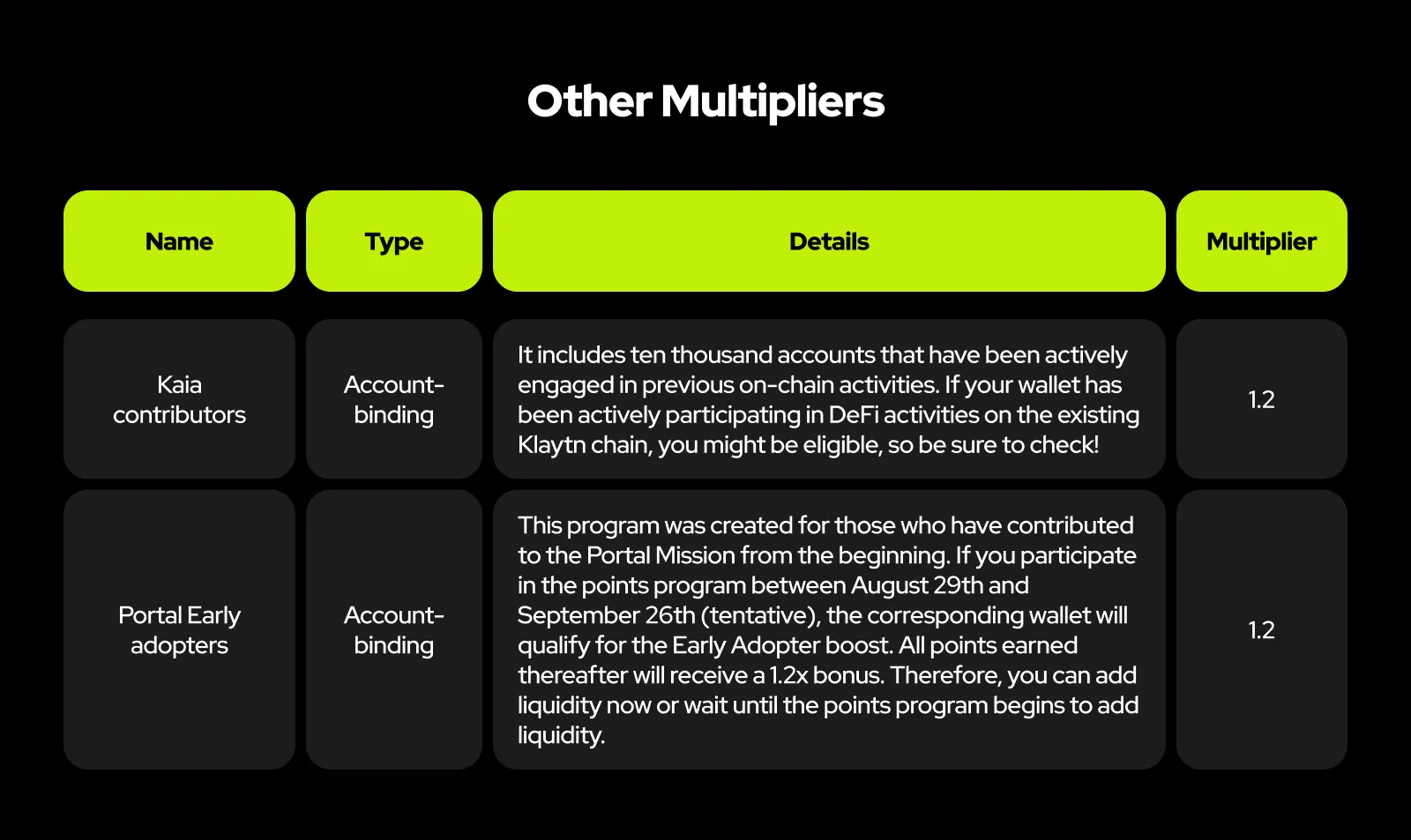 Other Multipliers

| Name | Type | Details | Multiplier |
|---|---|---|---|
| Kaia contributors | Account-binding | It includes ten thousand accounts that have been actively engaged in previous on-chain activities. If your wallet has been actively participating in DeFi activities on the existing Klaytn chain, you might be eligible, so be sure to check! | 1.2 |
| Portal Early adopters | Account-binding | This program was created for those who have contributed to the Portal Mission from the beginning. If you participate in the points program between August 29th and September 26th (tentative), the corresponding wallet will qualify for the Early Adopter boost. All points earned thereafter will receive a 1.2x bonus. Therefore, you can add liquidity now or wait until the points program begins to add liquidity. | 1.2 |